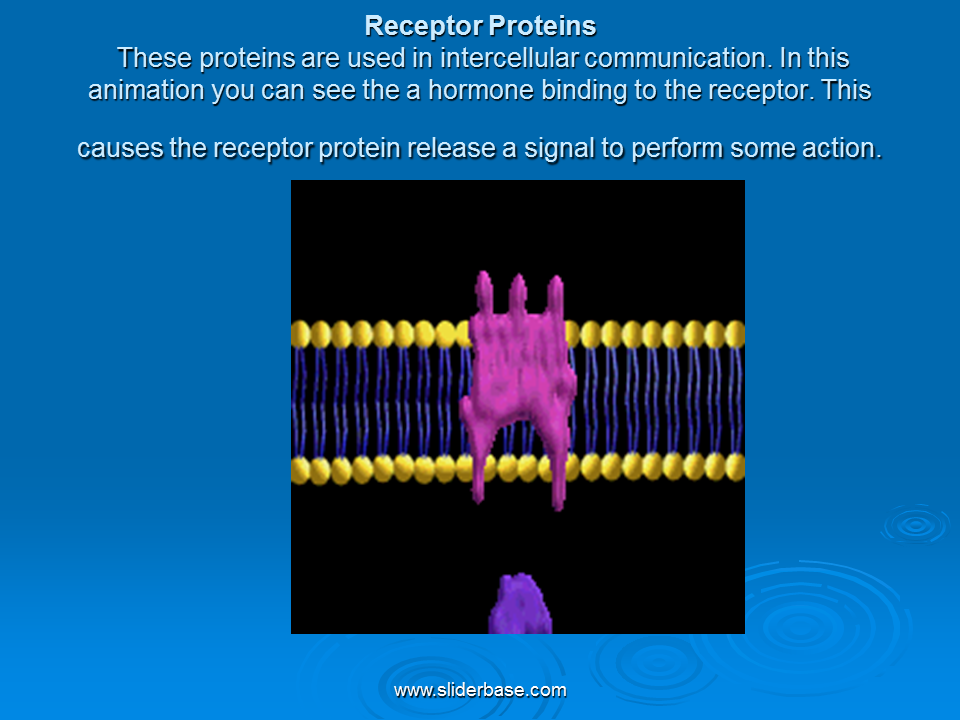 Receptor Proteins
These proteins are used in intercellular communication. In this animation you can see the a hormone binding to the receptor. This

causes the receptor protein release a signal to perform some action.

www.sliderbase.com